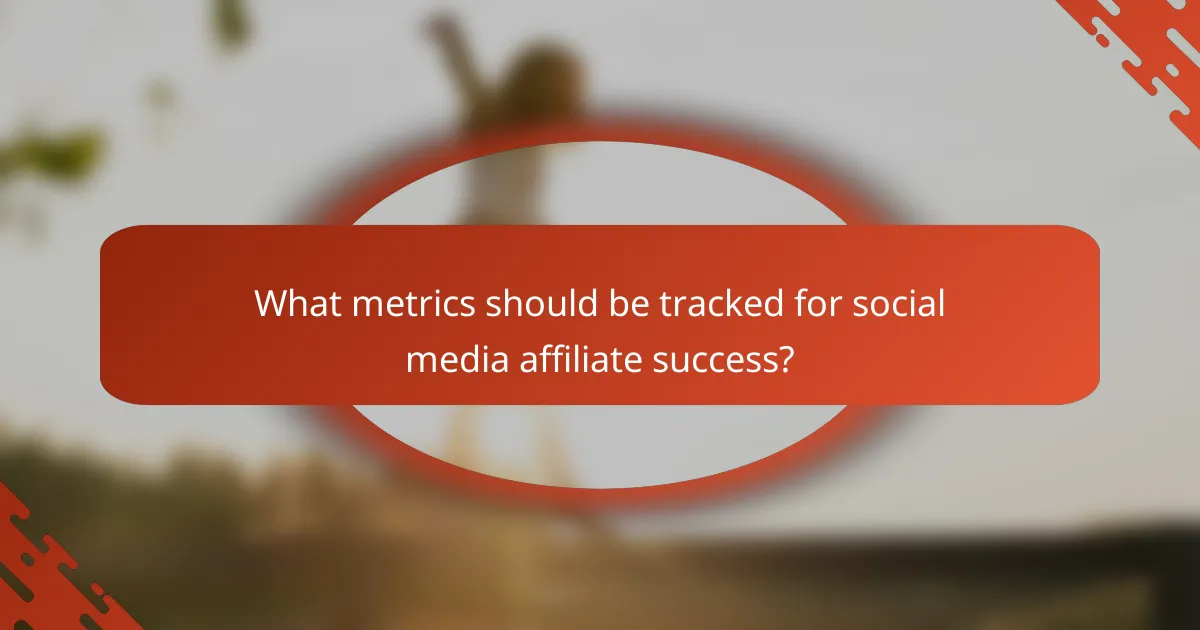 What metrics should be tracked for social media affiliate success?